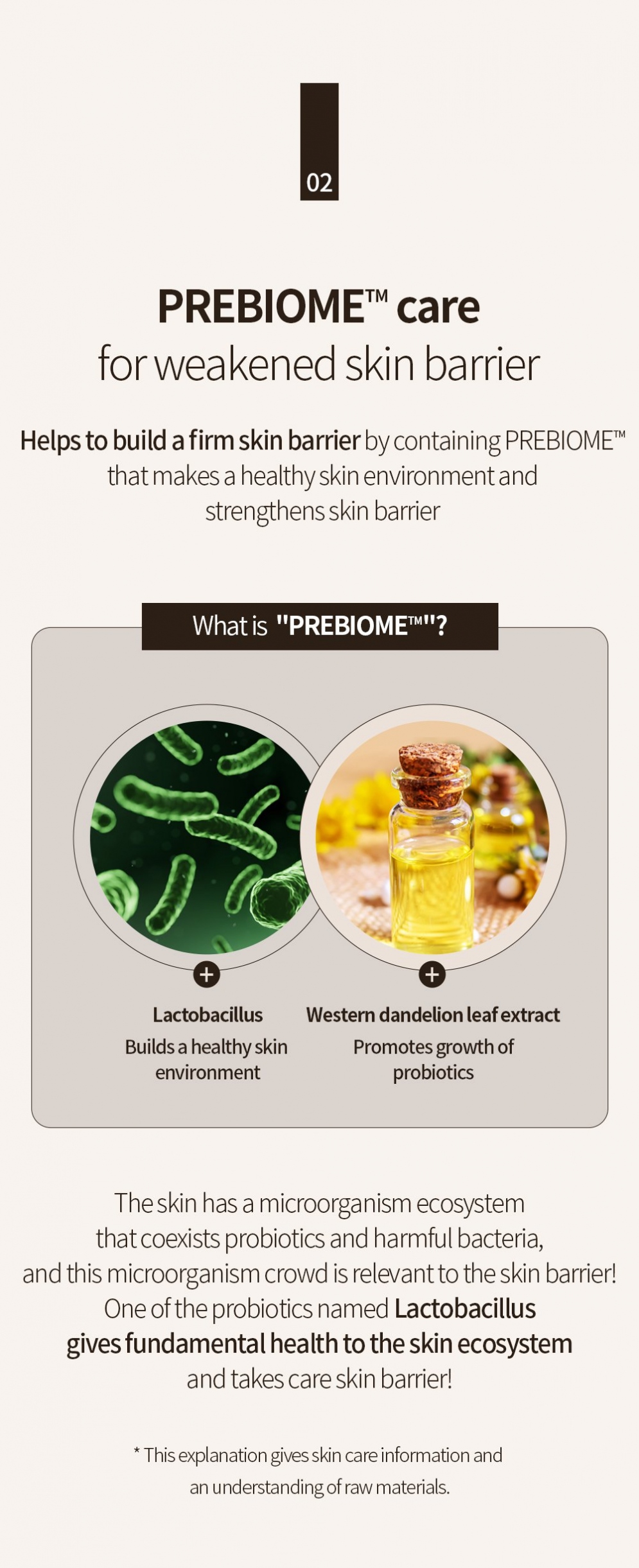 02

PREBIOME™ care
for weakened skin barrier

Helps to build a firm skin barrier by containing PREBIOME™ that makes a healthy skin environment and strengthens skin barrier

What is "PREBIOME™"?

Lactobacillus
Builds a healthy skin environment

Western dandelion leaf extract
Promotes growth of probiotics

The skin has a microorganism ecosystem that coexists probiotics and harmful bacteria, and this microorganism crowd is relevant to the skin barrier! One of the probiotics named Lactobacillus gives fundamental health to the skin ecosystem and takes care skin barrier!

* This explanation gives skin care information and an understanding of raw materials.